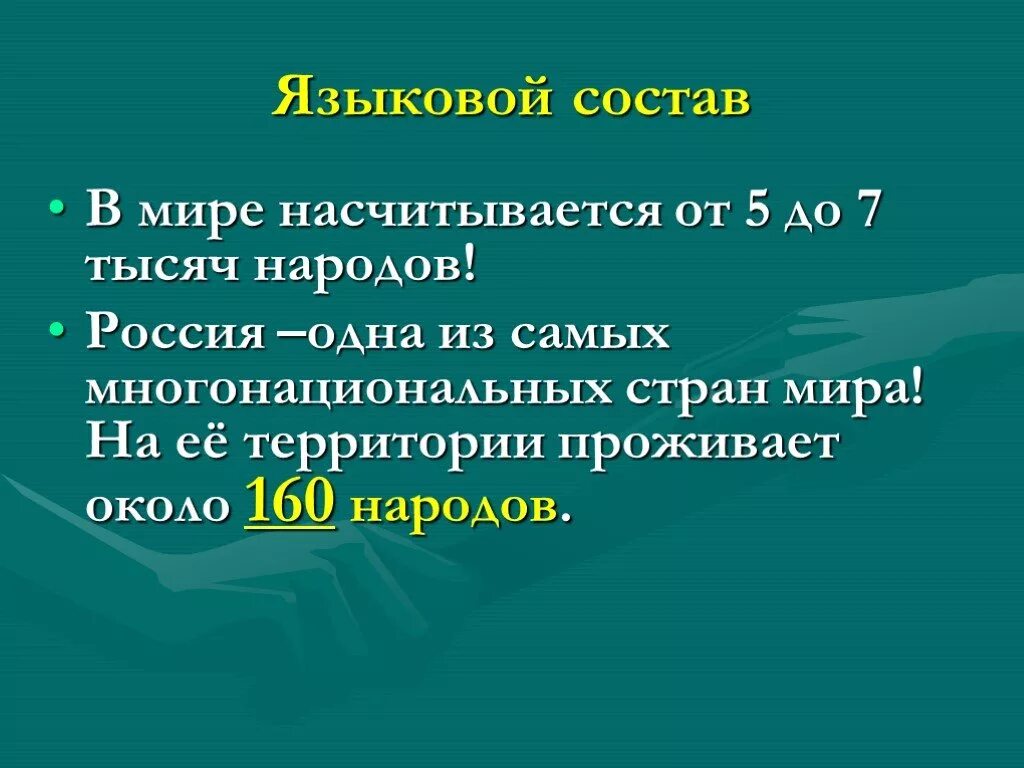 Языковой состав

• В мире насчитывается от 5 до 7 тысяч народов!

• Россия –одна из самых многонациональных стран мира! На её территории проживает около 160 народов.